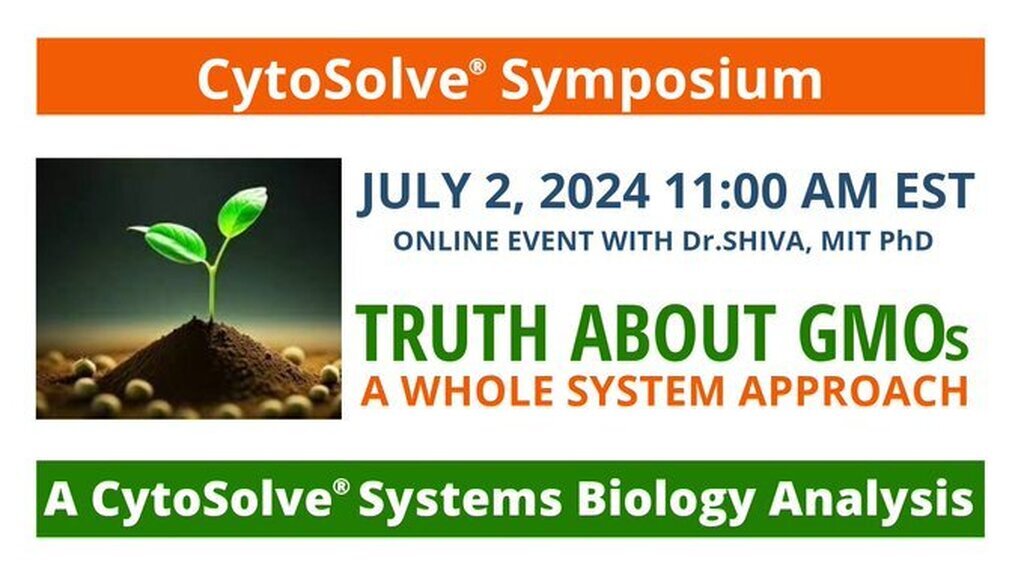 CytoSolve® Symposium

JULY 2, 2024 11:00 AM EST
ONLINE EVENT WITH Dr.SHIVA, MIT PhD

TRUTH ABOUT GMOs
A WHOLE SYSTEM APPROACH

A CytoSolve® Systems Biology Analysis